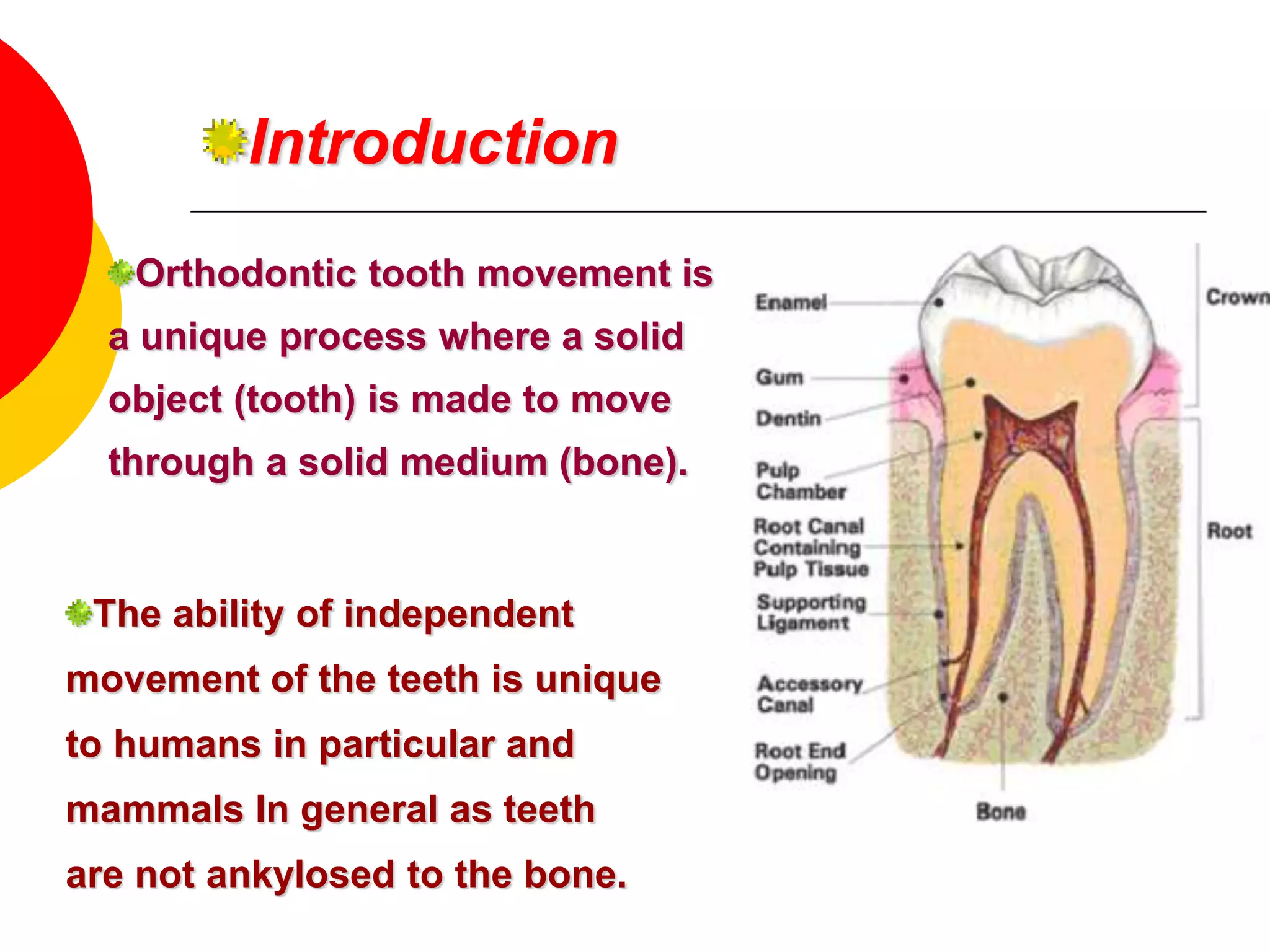 Introduction

Orthodontic tooth movement is a unique process where a solid object (tooth) is made to move through a solid medium (bone).

The ability of independent movement of the teeth is unique to humans in particular and mammals In general as teeth are not ankylosed to the bone.

Enamel
Gum
Dentin
Pulp Chamber
Root Canal Containing Pulp Tissue
Supporting Ligament
Accessory Canal
Root End Opening
Bone
Crown
Root